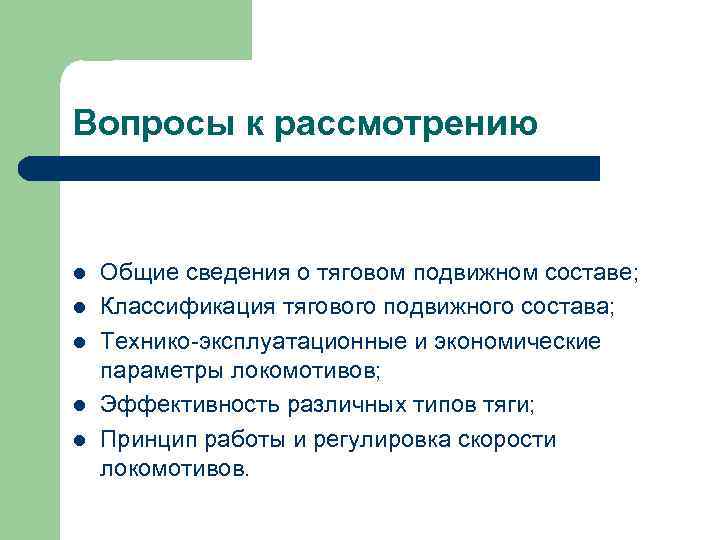 Вопросы к рассмотрению

- Общие сведения о тяговом подвижном составе;
- Классификация тягового подвижного состава;
- Технико-эксплуатационные и экономические параметры локомотивов;
- Эффективность различных типов тяги;
- Принцип работы и регулировка скорости локомотивов.